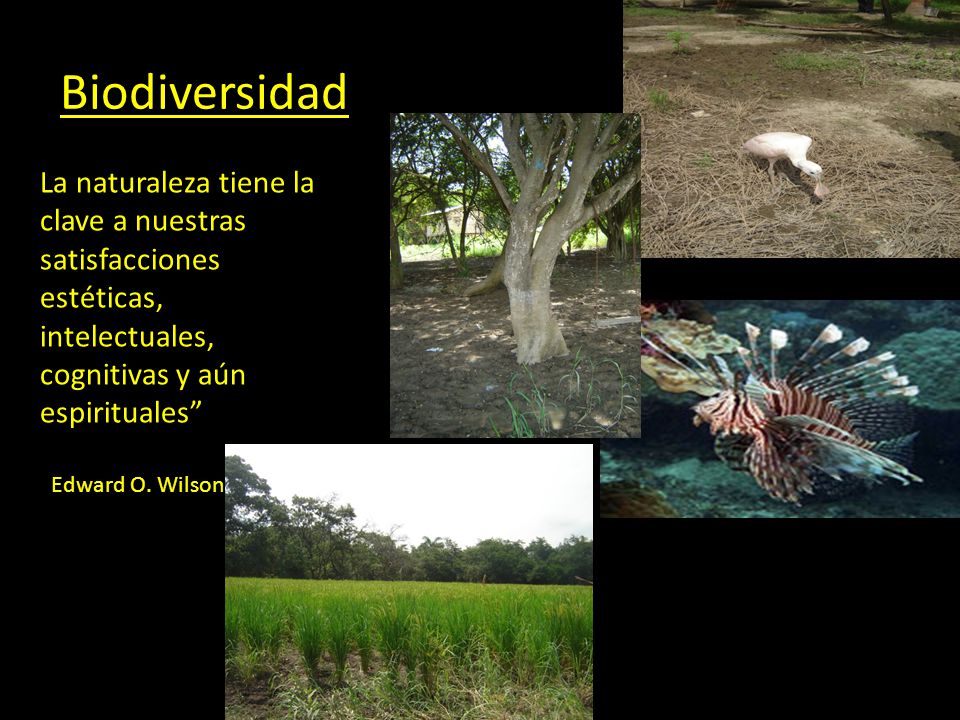 Biodiversidad

La naturaleza tiene la clave a nuestras satisfacciones estéticas, intelectuales, cognitivas y aún espirituales”

Edward O. Wilson